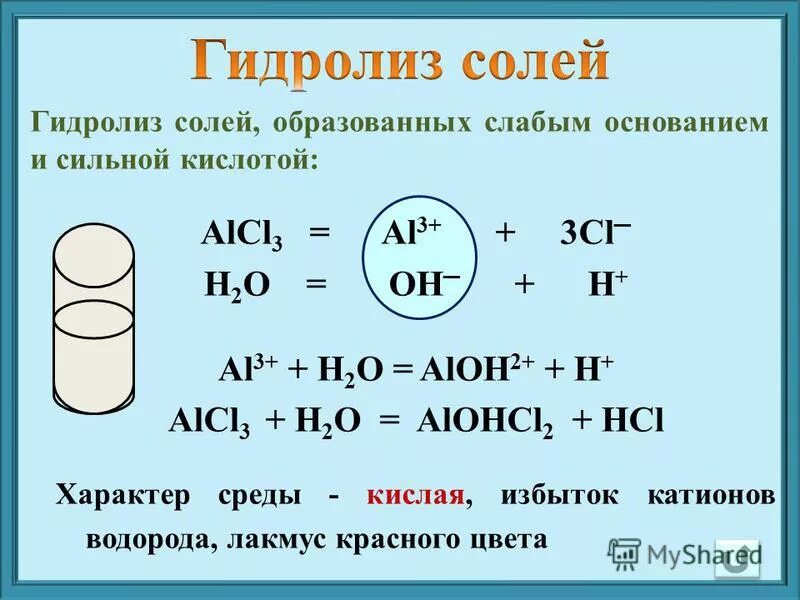 Гидролиз солей

Гидролиз солей, образованных слабым основанием и сильной кислотой:

$AlCl_3 = Al^{3+} + 3Cl^-$
$H_2O = OH^- + H^+$

$Al^{3+} + H_2O = AlOH^{2+} + H^+$
$AlCl_3 + H_2O = AlOHCl_2 + HCl$

Характер среды - кислая, избыток катионов водорода, лакмус красного цвета

MyShared